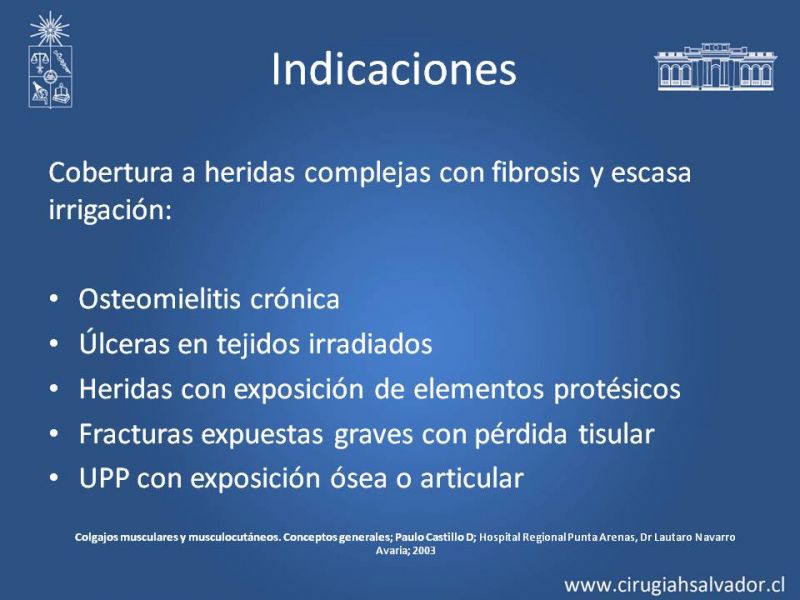 Indicaciones

Cobertura a heridas complejas con fibrosis y escasa irrigación:

• Osteomielitis crónica
• Úlceras en tejidos irradiados
• Heridas con exposición de elementos protésicos
• Fracturas expuestas graves con pérdida tisular
• UPP con exposición ósea o articular

Colgajos musculares y musculocutáneos. Conceptos generales; Paulo Castillo D; Hospital Regional Punta Arenas, Dr Lautaro Navarro Avaria; 2003

www.cirugiahsalvador.cl